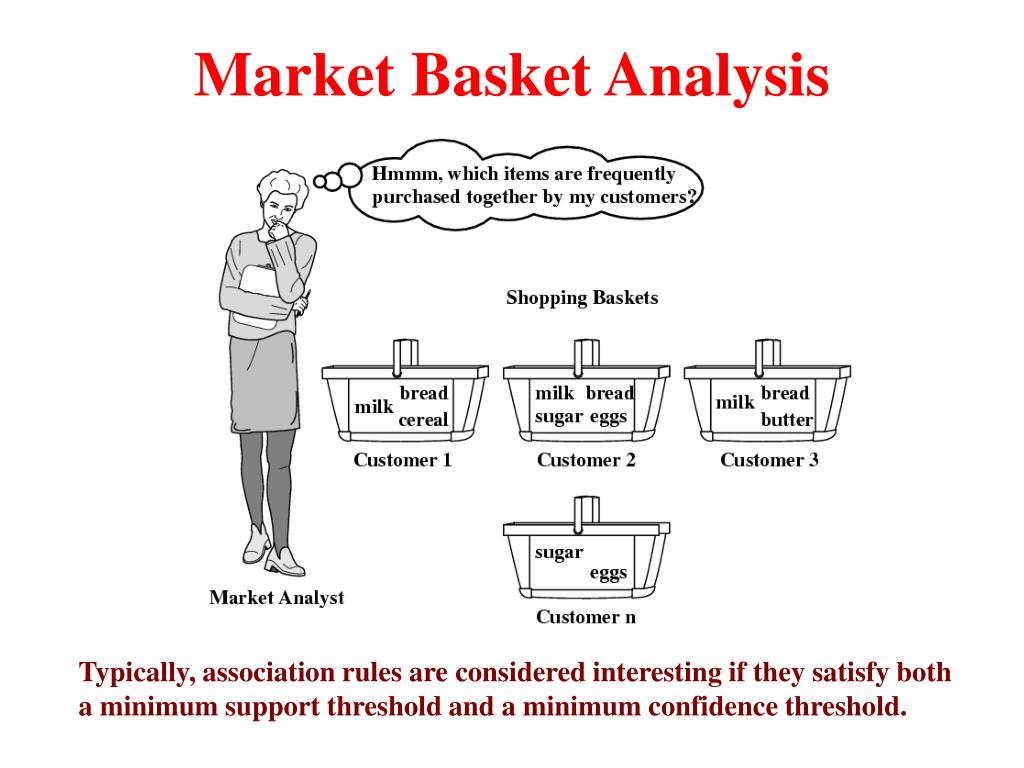 Market Basket Analysis

Hmmm, which items are frequently purchased together by my customers?

Shopping Baskets

milk bread cereal

Customer 1

milk bread sugar eggs

Customer 2

milk bread butter

Customer 3

sugar eggs

Customer n

Market Analyst

Typically, association rules are considered interesting if they satisfy both a minimum support threshold and a minimum confidence threshold.